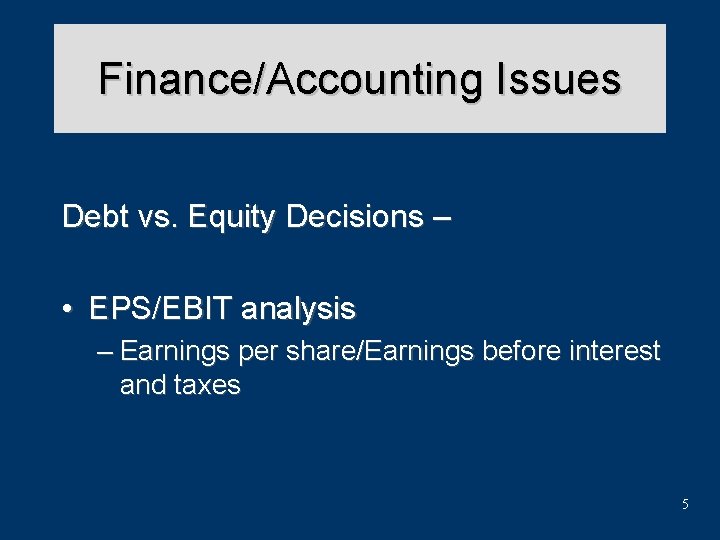 Finance/Accounting Issues

Debt vs. Equity Decisions –

• EPS/EBIT analysis
– Earnings per share/Earnings before interest and taxes

5